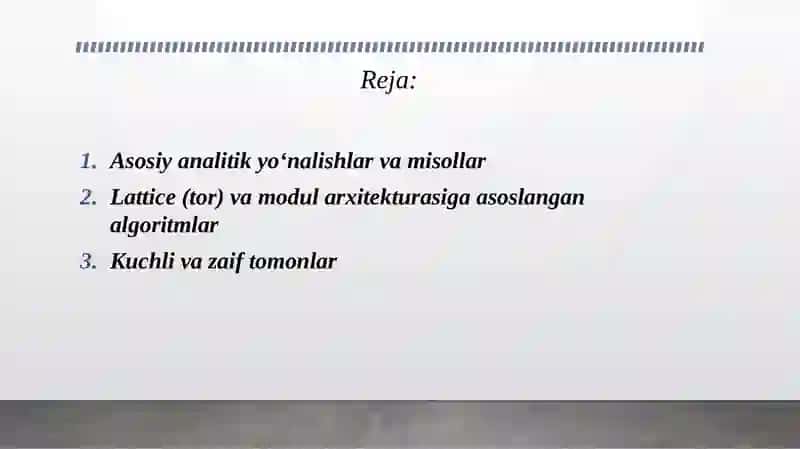 Reja:

1. Asosiy analitik yo‘nalishlar va misollar
2. Lattice (tor) va modul arxitekturasiga asoslangan algoritmlar
3. Kuchli va zaif tomonlar